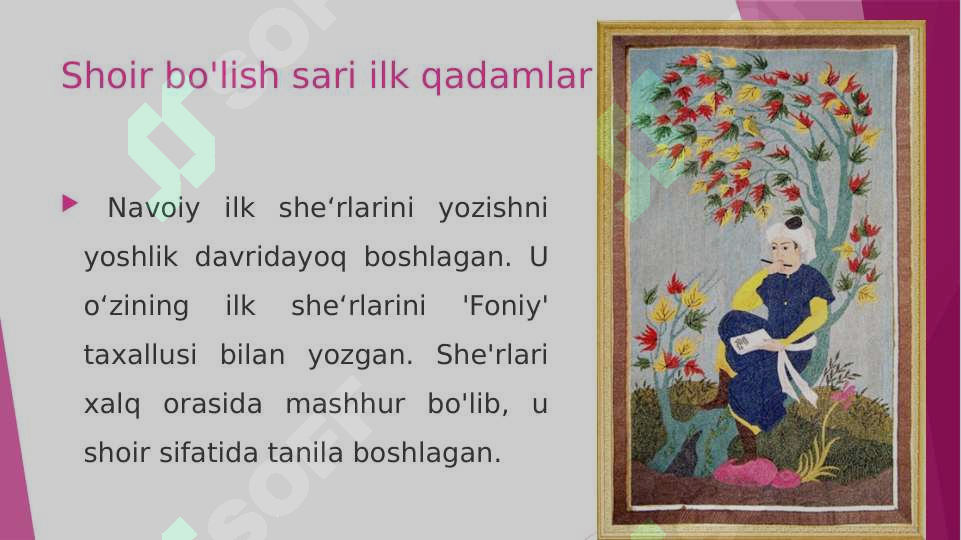 Shoir bo'lish sari ilk qadamlar

Navoiy ilk she‘rlarini yozishni yoshlik davridayoq boshlagan. U o‘zining ilk she‘rlarini 'Foniy' taxallusi bilan yozgan. She'rlari xalq orasida mashhur bo'lib, u shoir sifatida tanila boshlagan.